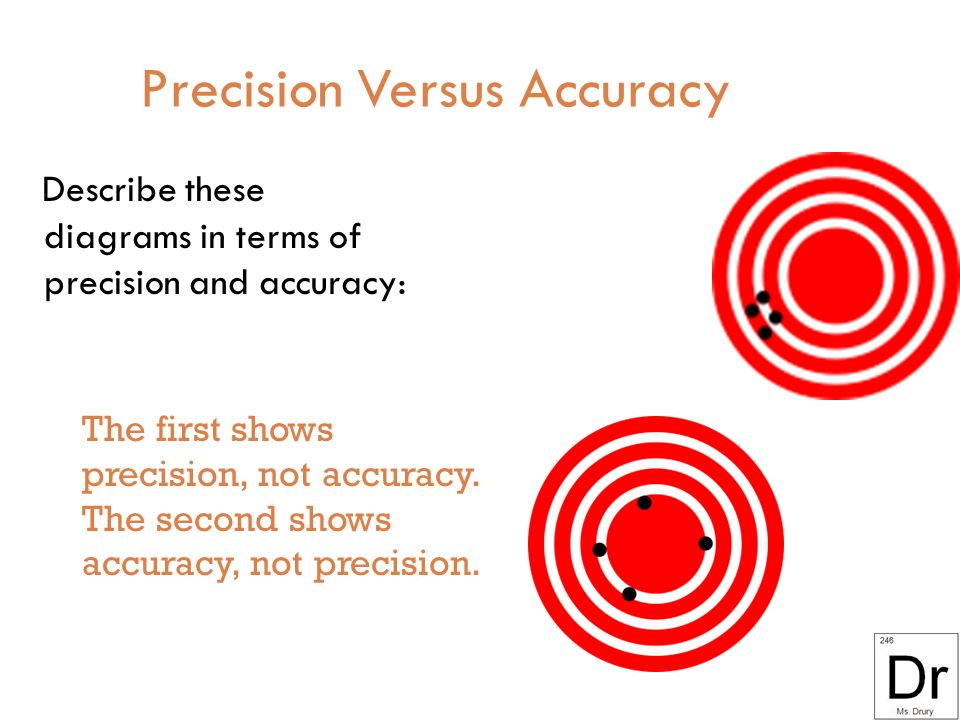 Precision Versus Accuracy

Describe these diagrams in terms of precision and accuracy:

The first shows precision, not accuracy. The second shows accuracy, not precision.

246
Dr
Ms. Drury